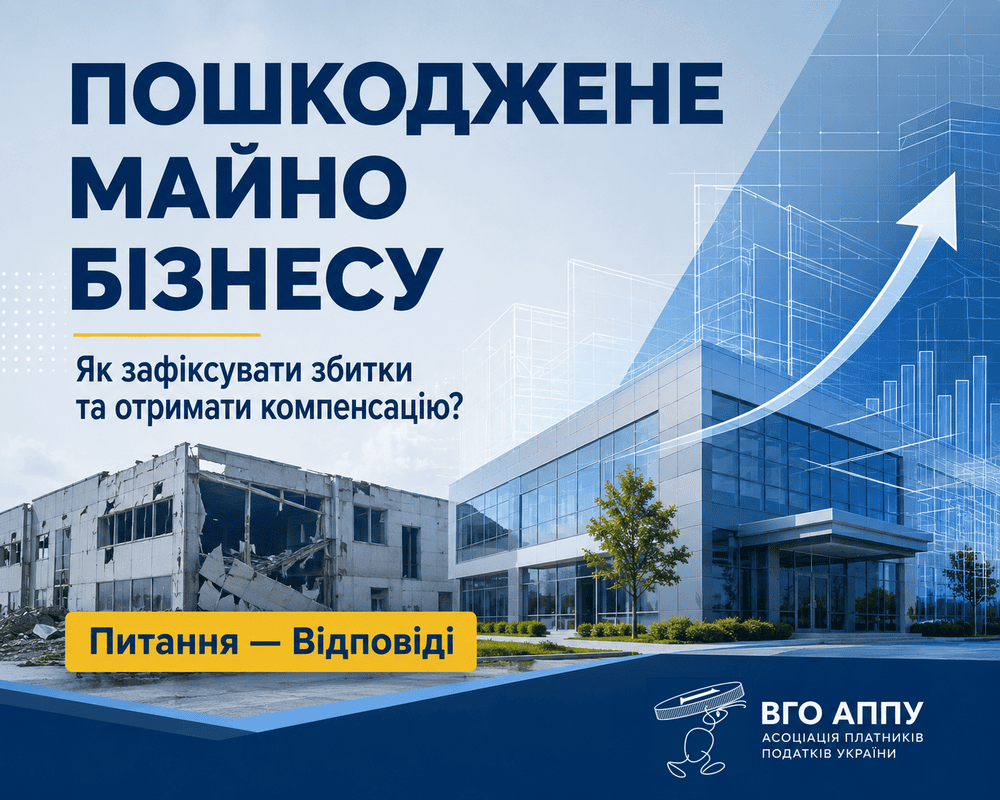 ПОШКОДЖЕНЕ МАЙНО БІЗНЕСУ

Як зафіксувати збитки та отримати компенсацію?

Питання — Відповіді

ВГО АППУ
АСОЦІАЦІЯ ПЛАТНИКІВ ПОДАТКІВ УКРАЇНИ